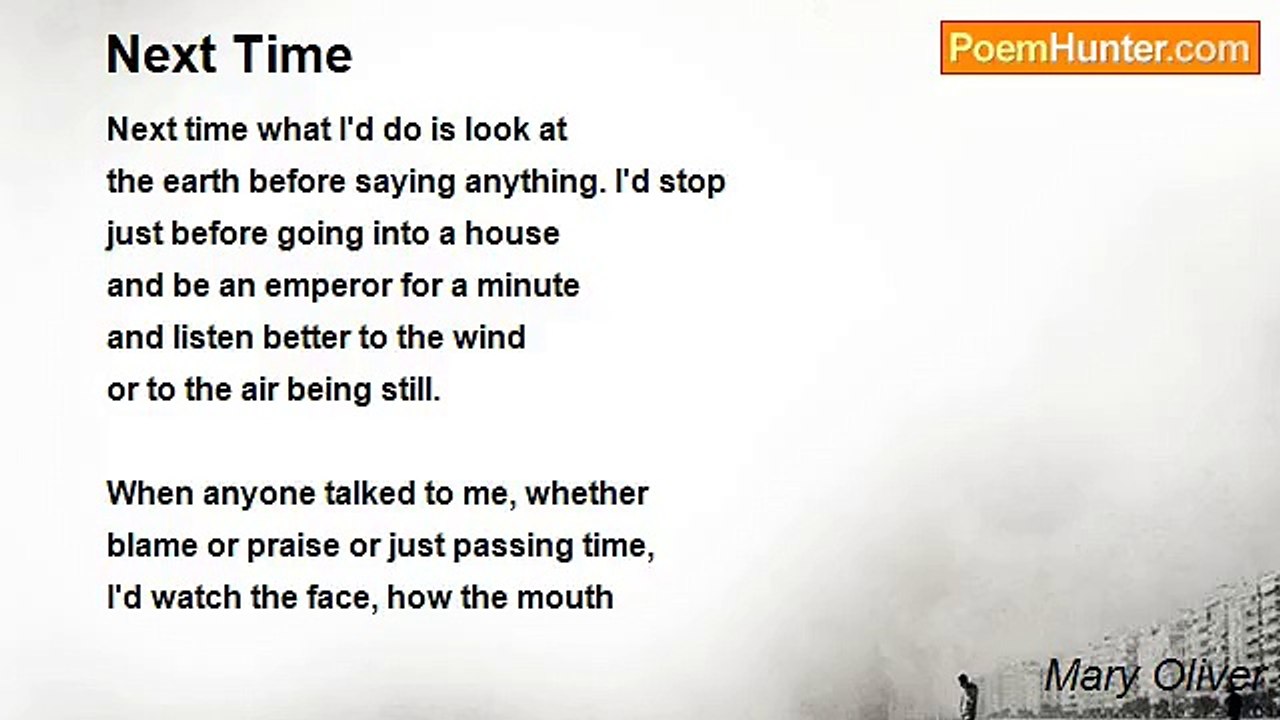 Next Time

PoemHunter.com

Next time what I'd do is look at
the earth before saying anything. I'd stop
just before going into a house
and be an emperor for a minute
and listen better to the wind
or to the air being still.

When anyone talked to me, whether
blame or praise or just passing time,
I'd watch the face, how the mouth

Mary Oliver